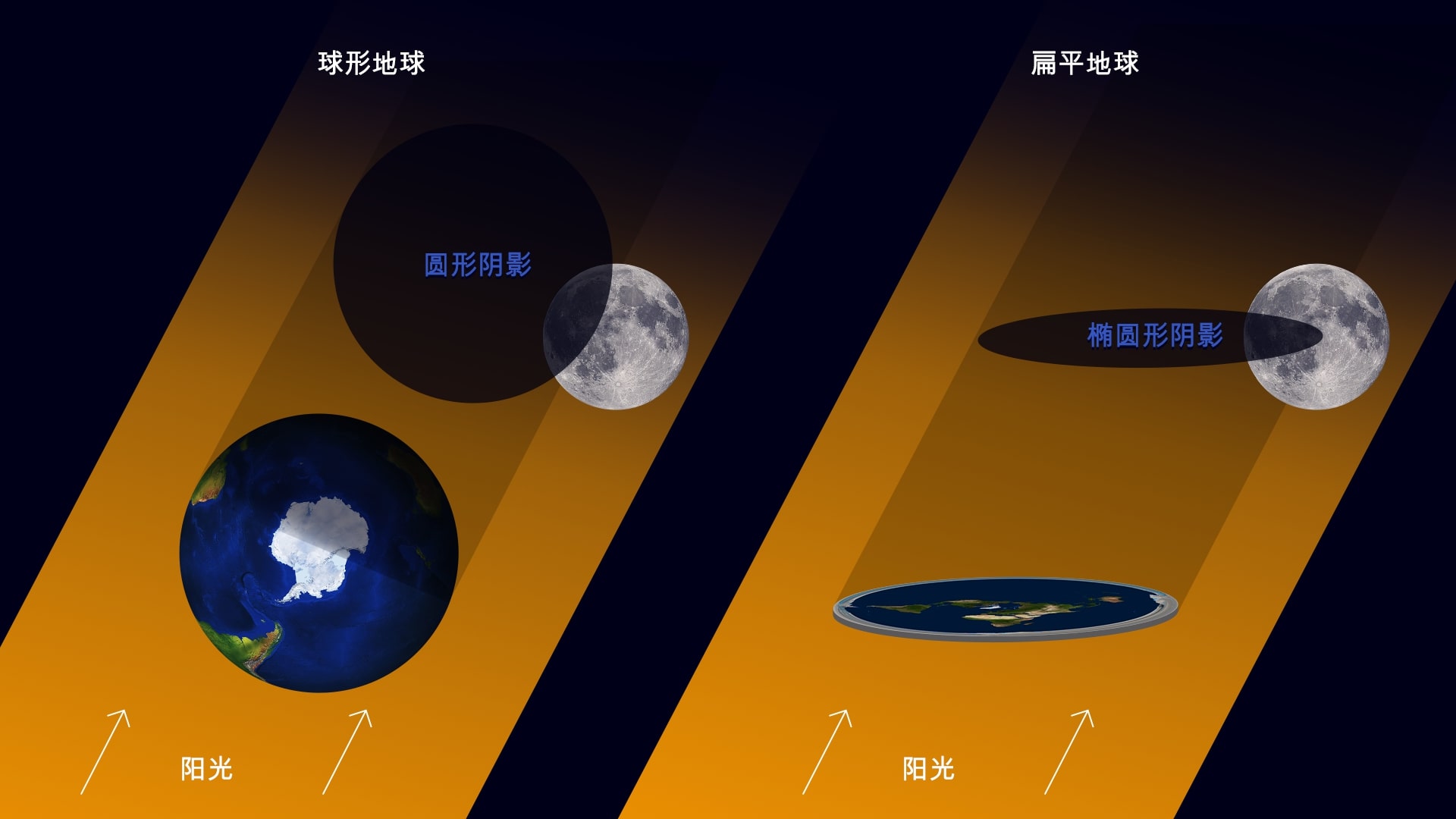 球形地球

圆形阴影

阳光

扁平地球

椭圆形阴影

阳光